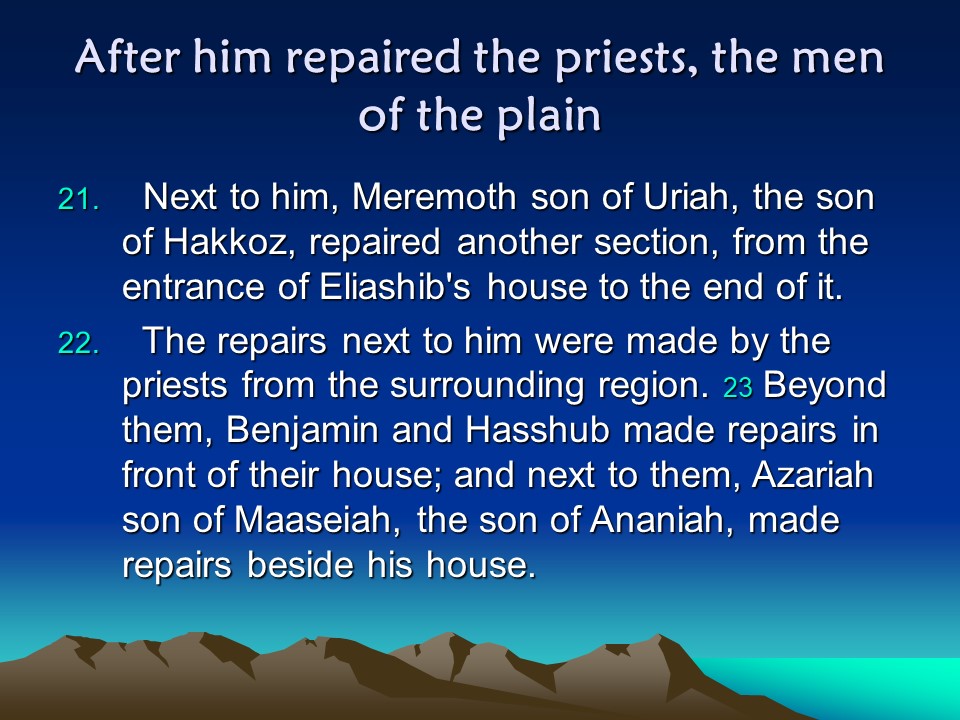 After him repaired the priests, the men of the plain

21. Next to him, Meremoth son of Uriah, the son of Hakkoz, repaired another section, from the entrance of Eliashib's house to the end of it.

22. The repairs next to him were made by the priests from the surrounding region. 23 Beyond them, Benjamin and Hasshub made repairs in front of their house; and next to them, Azariah son of Maaseiah, the son of Ananiah, made repairs beside his house.